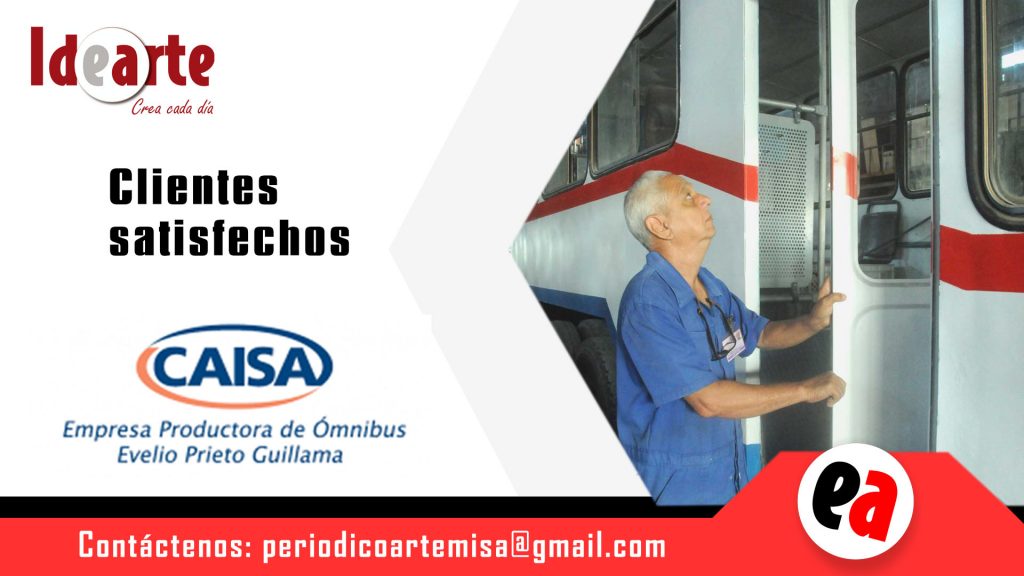 Idearte
Crea cada día

Clientes satisfechos

CAISA
Empresa Productora de Ómnibus
Evelio Prieto Guillama

ea

Contáctenos: periodicoartemisa@gmail.com